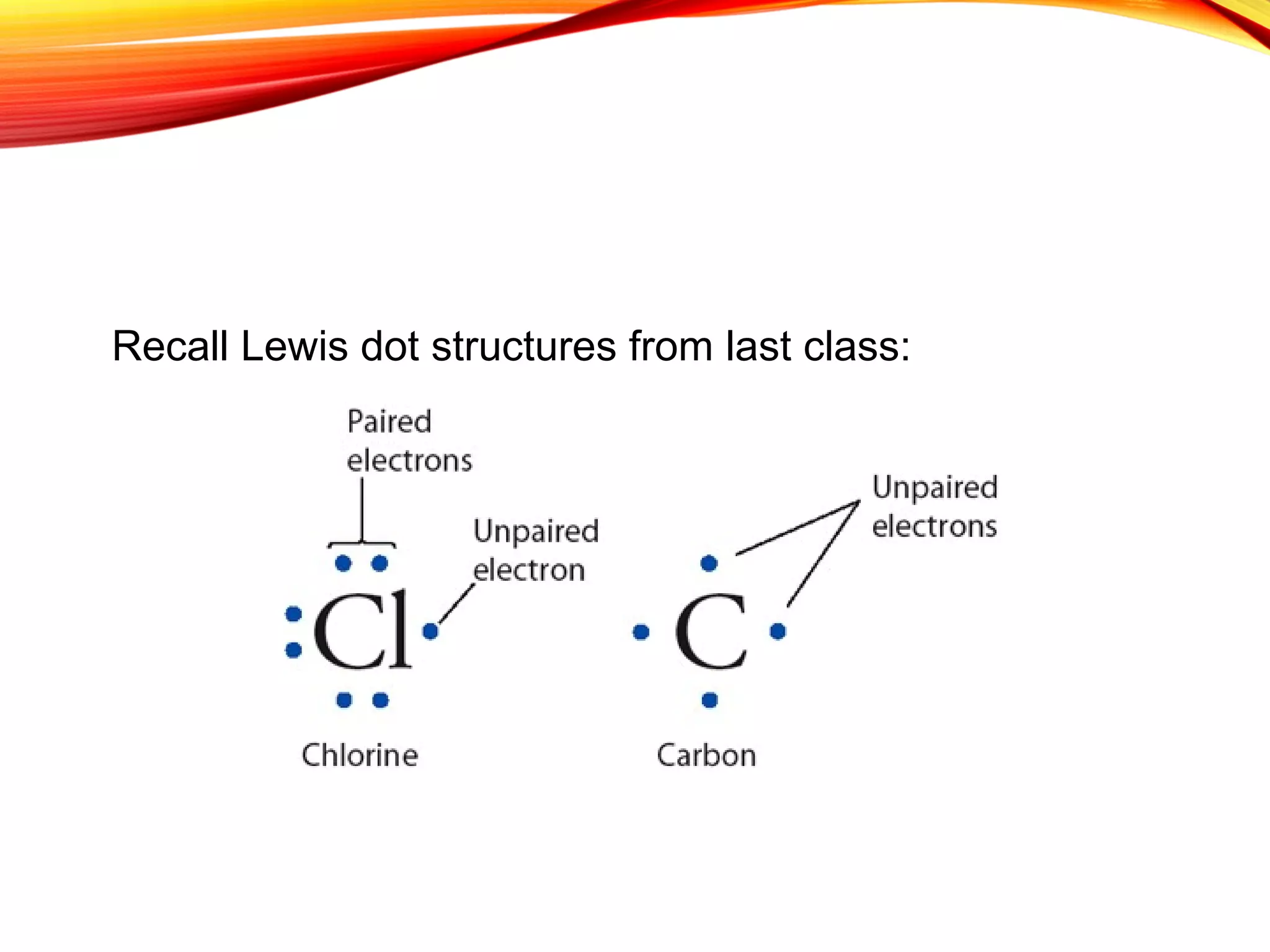 Recall Lewis dot structures from last class:

Paired electrons

Unpaired electron

Cl

Chlorine

Unpaired electrons

C

Carbon